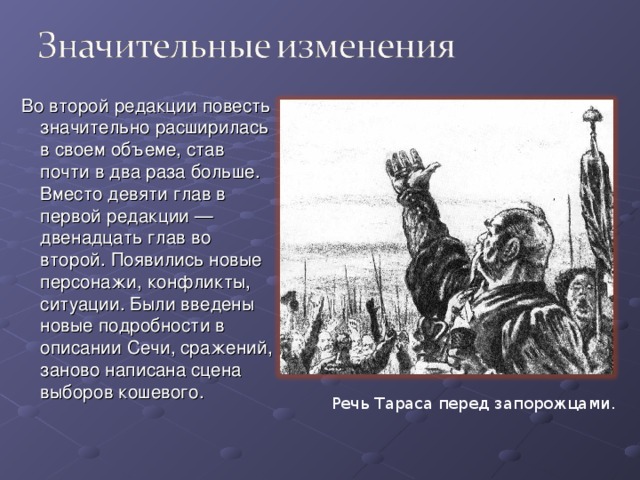 Значительные изменения

Во второй редакции повесть значительно расширилась в своем объеме, став почти в два раза больше. Вместо девяти глав в первой редакции — двенадцать глав во второй. Появились новые персонажи, конфликты, ситуации. Были введены новые подробности в описании Сечи, сражений, заново написана сцена выборов кошевого.

Речь Тараса перед запорожцами.